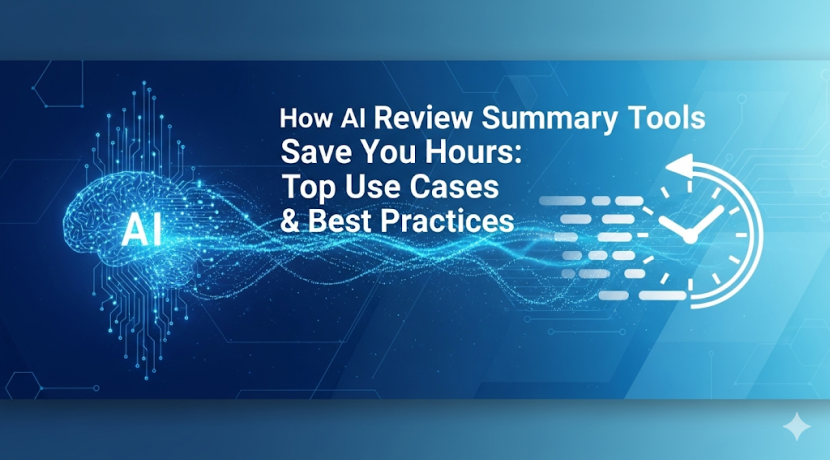 AI

How AI Review Summary Tools
Save You Hours:
Top Use Cases
& Best Practices